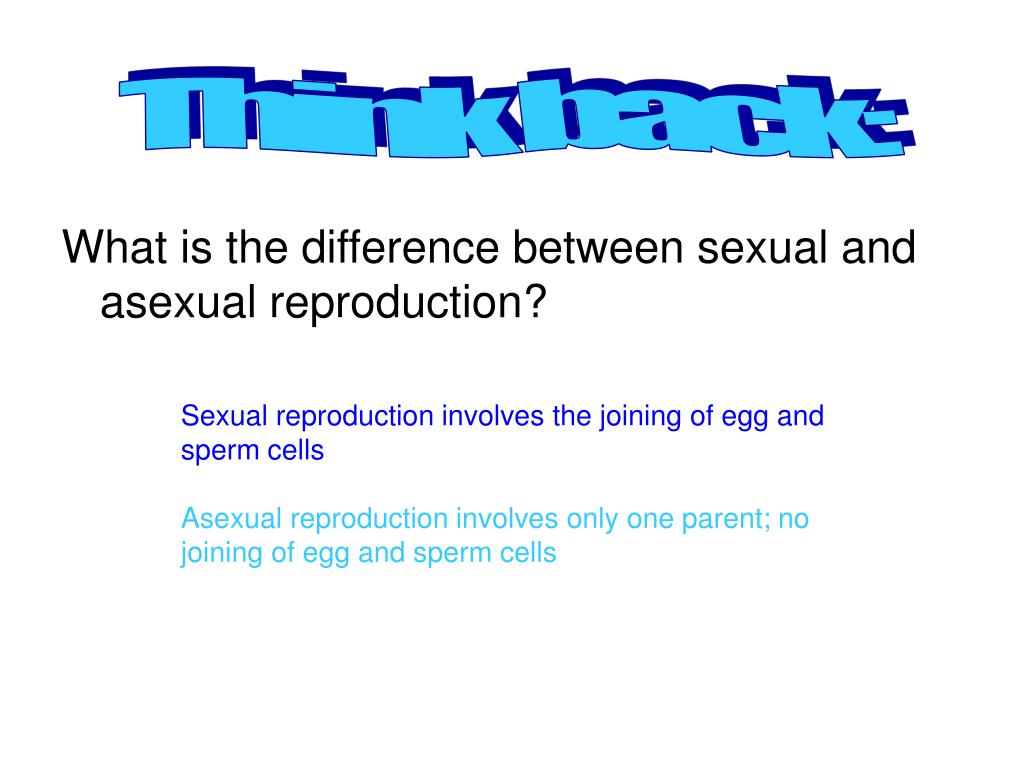 Think back:

What is the difference between sexual and asexual reproduction?

Sexual reproduction involves the joining of egg and sperm cells

Asexual reproduction involves only one parent; no joining of egg and sperm cells